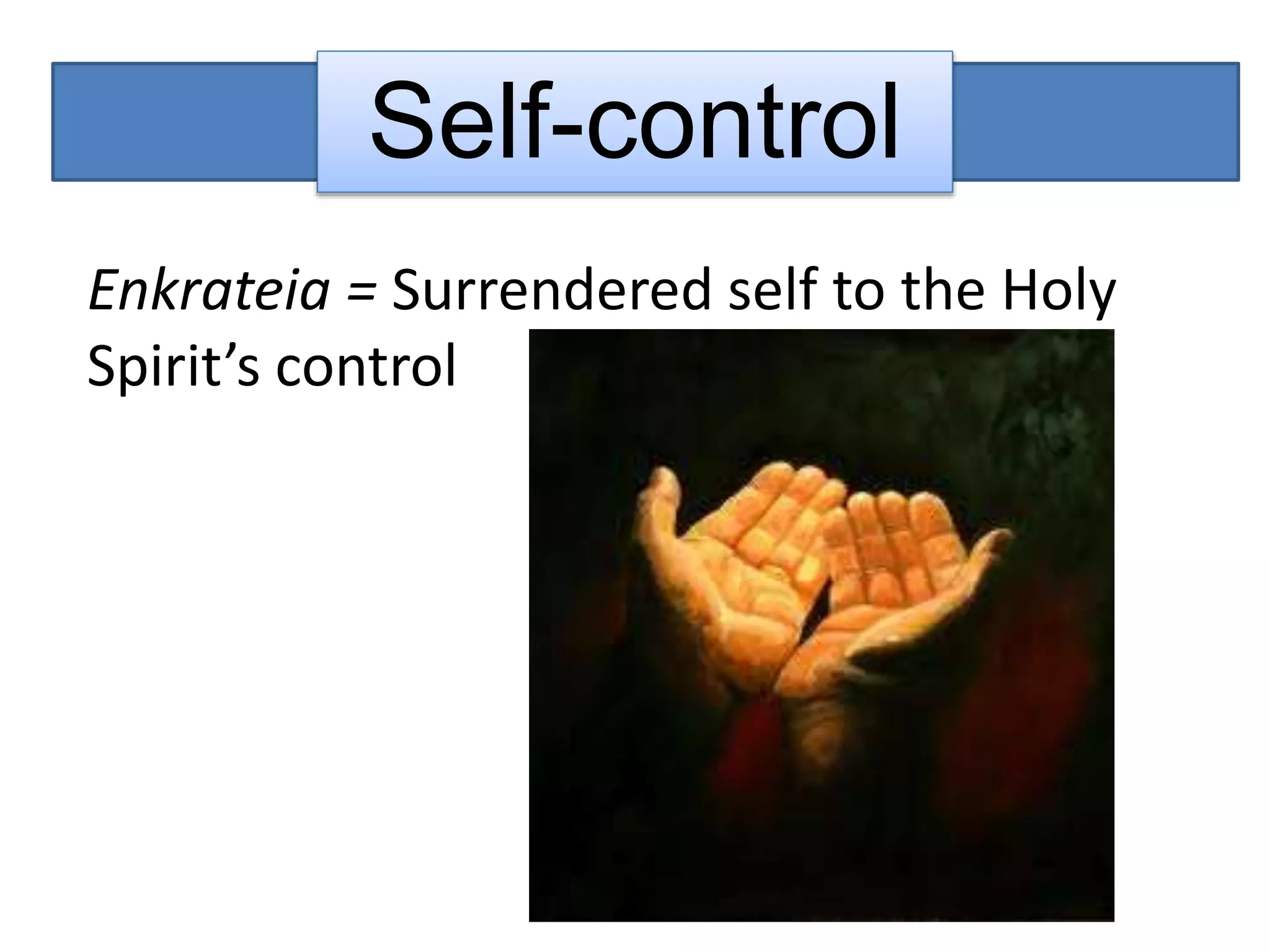 Self-control

Enkrateia = Surrendered self to the Holy Spirit’s control